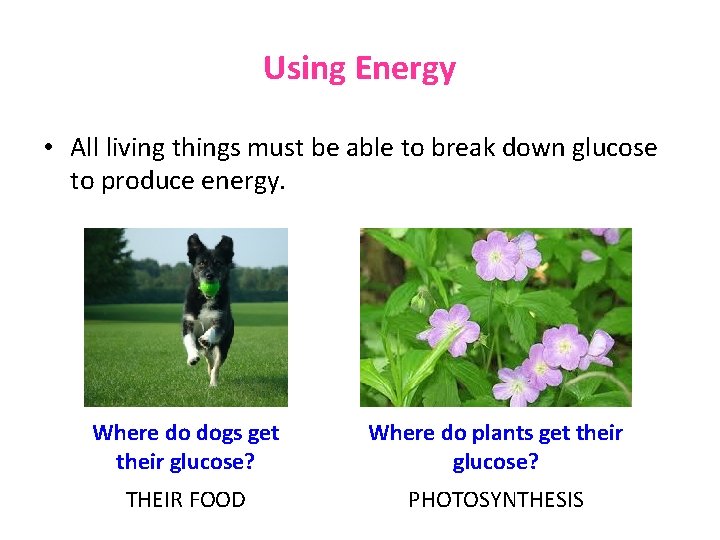 Using Energy

• All living things must be able to break down glucose to produce energy.

Where do dogs get their glucose?

THEIR FOOD

Where do plants get their glucose?

PHOTOSYNTHESIS